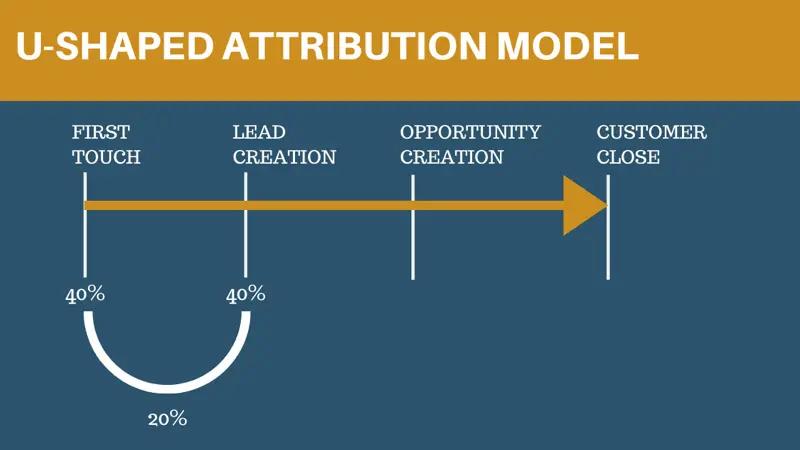 U-SHAPED ATTRIBUTION MODEL

FIRST TOUCH

LEAD CREATION

OPPORTUNITY CREATION

CUSTOMER CLOSE

40%

40%

20%